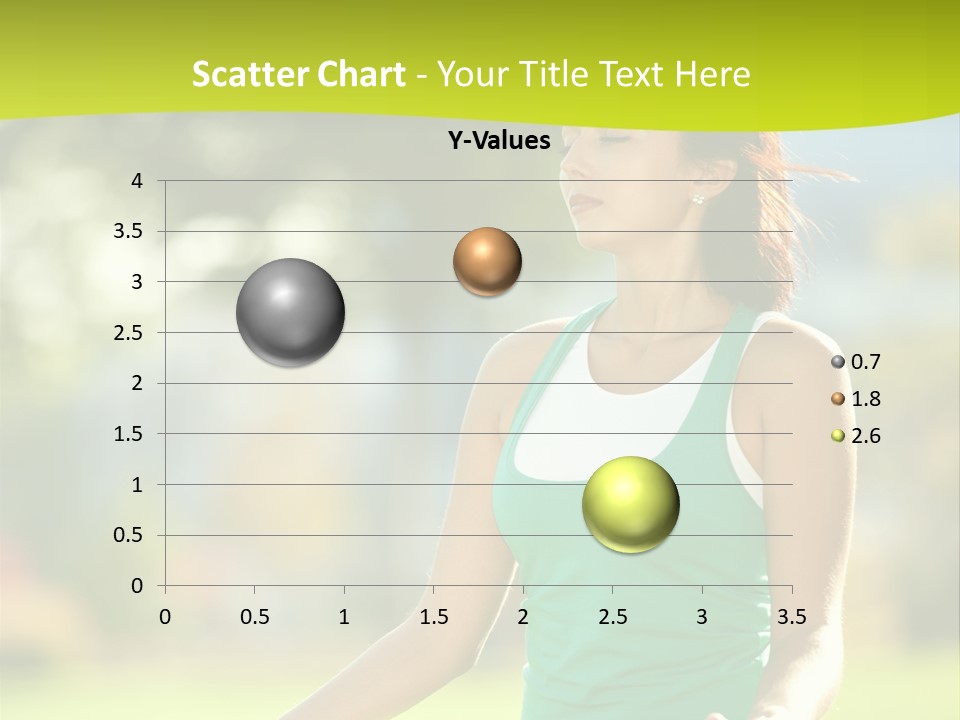 Scatter Chart - Your Title Text Here

Y-Values

4
3.5
3
2.5
2
1.5
1
0.5
0

0 0.5 1 1.5 2 2.5 3 3.5

0.7
1.8
2.6